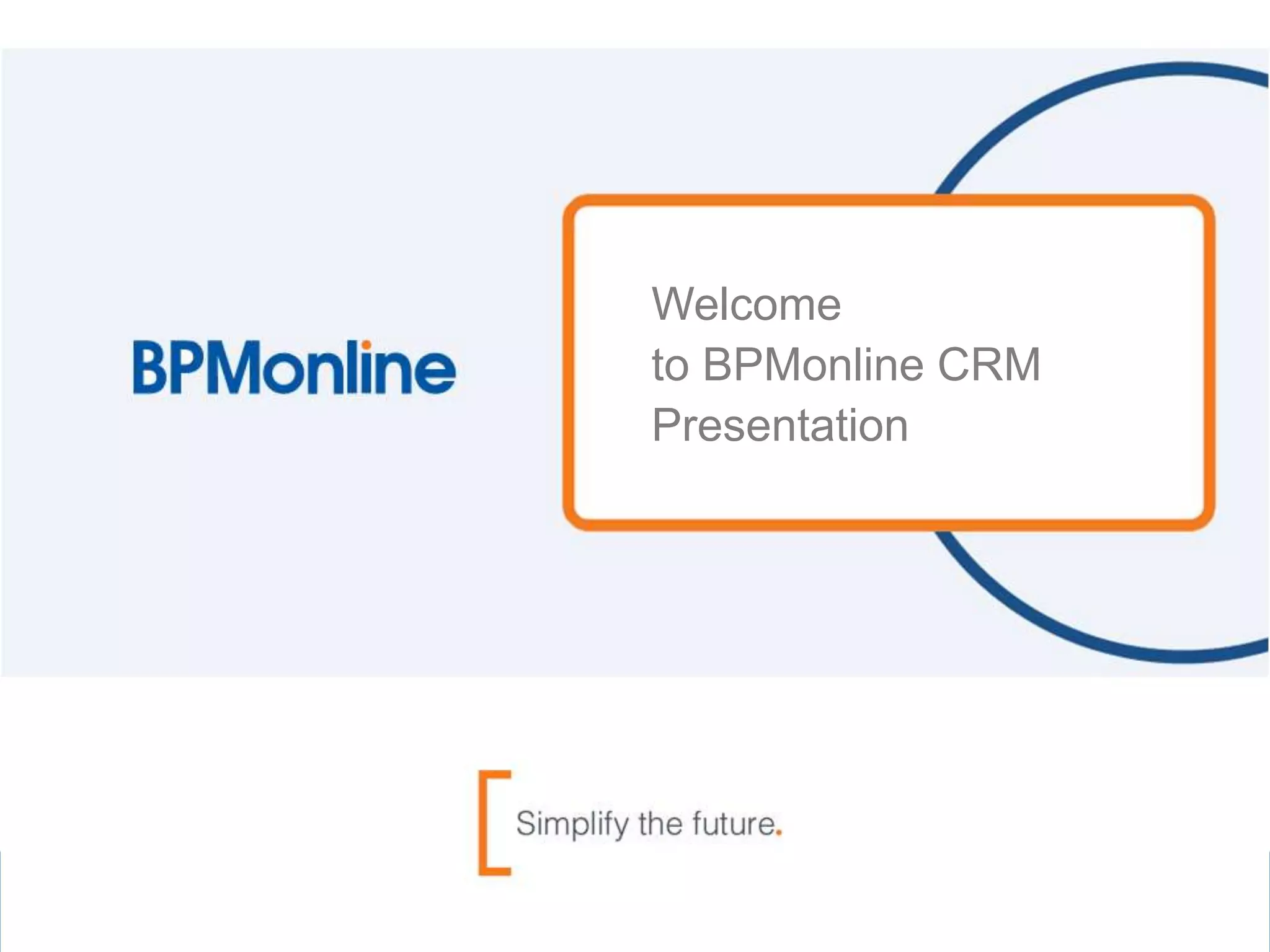 BPMonline

Welcome
to BPMonline CRM
Presentation

Simplify the future.